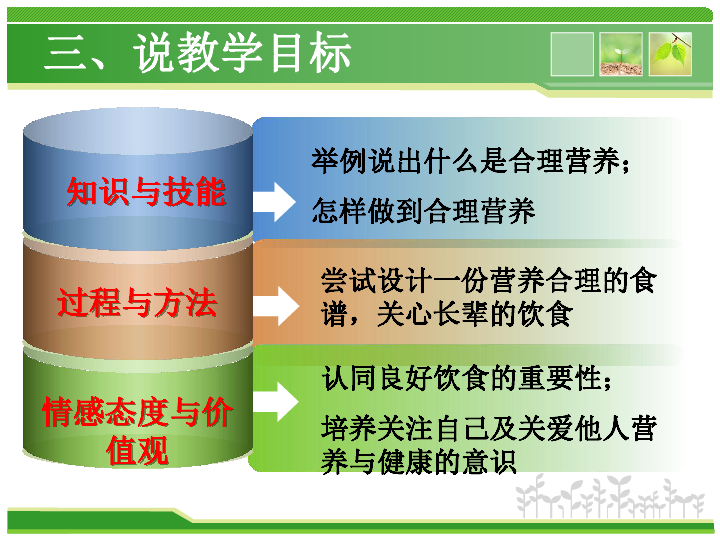 三、说教学目标

知识与技能

举例说出什么是合理营养；

怎样做到合理营养

过程与方法

尝试设计一份营养合理的食谱，关心长辈的饮食

情感态度与价值观

认同良好饮食的重要性；

培养关注自己及关爱他人营养与健康的意识